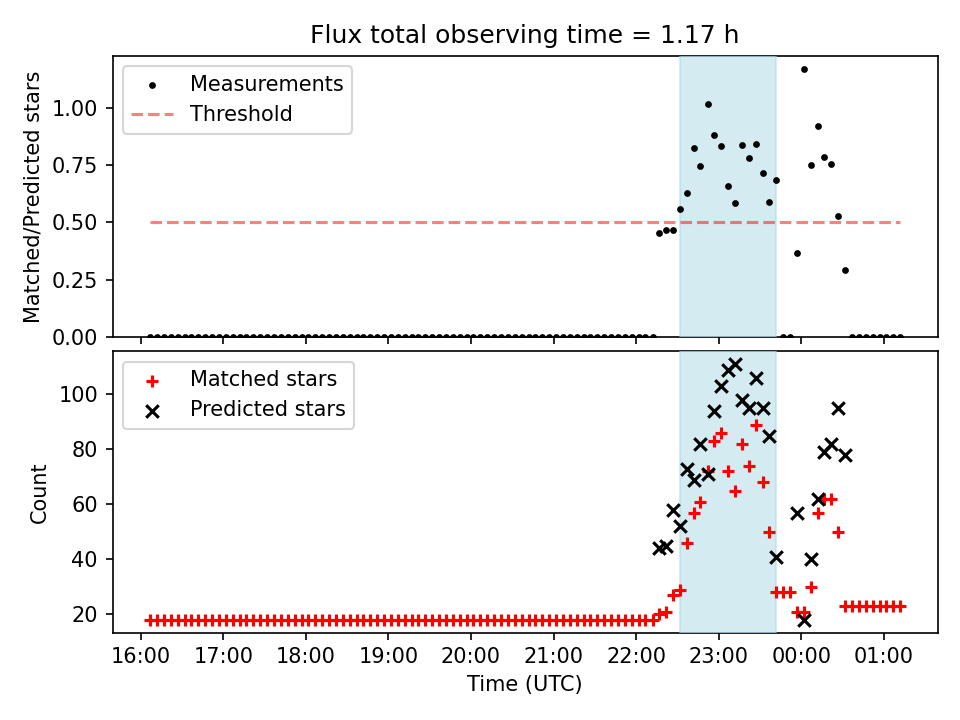 Flux total observing time = 1.17 h

Measurements
Threshold

Matched/Predicted stars

1.00
0.75
0.50
0.25
0.00

Matched stars
Predicted stars

Count

100
80
60
40
20

16:00 17:00 18:00 19:00 20:00 21:00 22:00 23:00 00:00 01:00

Time (UTC)